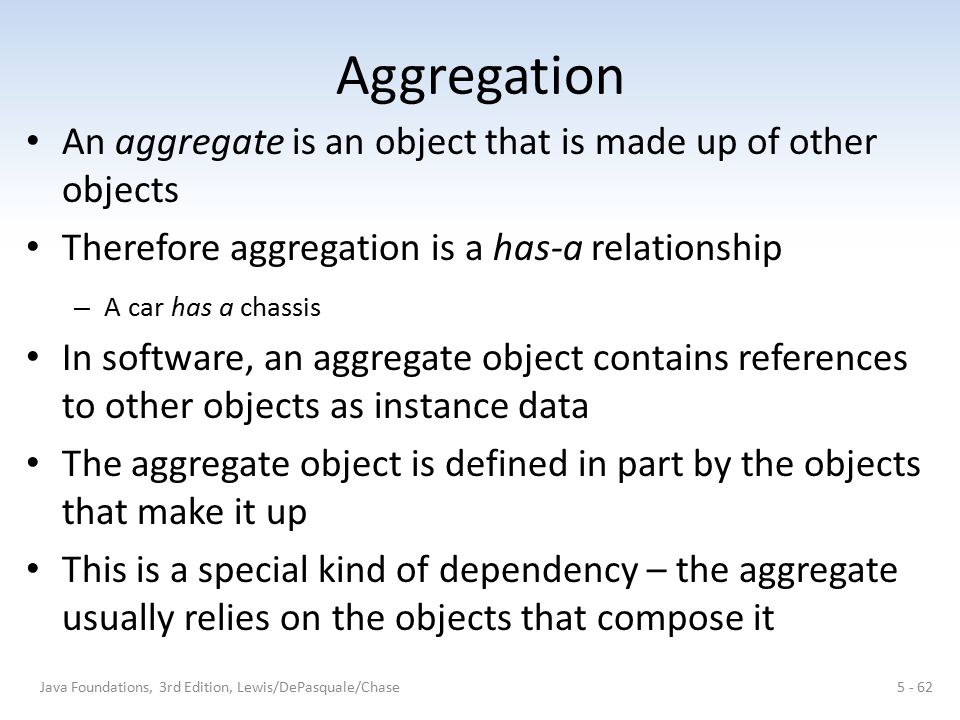 Aggregation

• An aggregate is an object that is made up of other objects

• Therefore aggregation is a has-a relationship

– A car has a chassis

• In software, an aggregate object contains references to other objects as instance data

• The aggregate object is defined in part by the objects that make it up

• This is a special kind of dependency – the aggregate usually relies on the objects that compose it

Java Foundations, 3rd Edition, Lewis/DePasquale/Chase

5 - 62